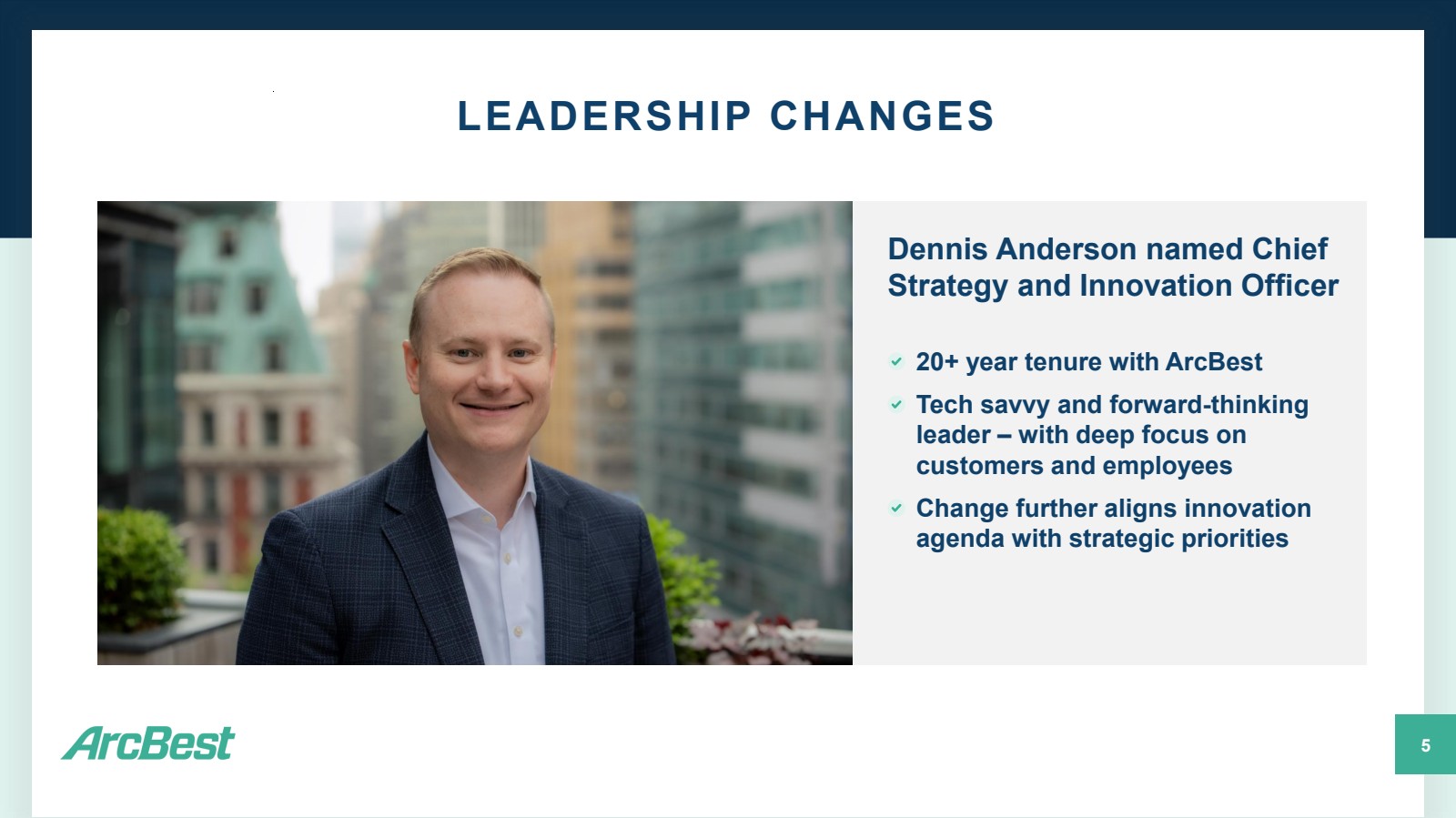 LEADERSHIP CHANGES

Dennis Anderson named Chief Strategy and Innovation Officer

20+ year tenure with ArcBest

Tech savvy and forward-thinking leader – with deep focus on customers and employees

Change further aligns innovation agenda with strategic priorities

ArcBest

5